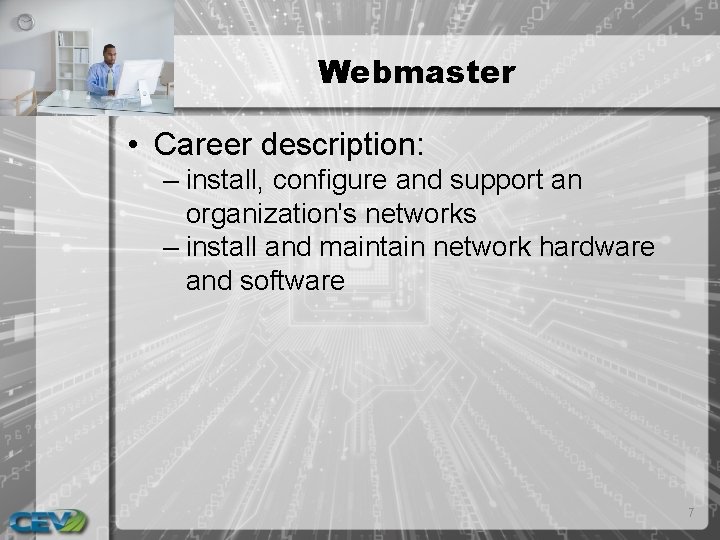 Webmaster

• Career description:
– install, configure and support an organization's networks
– install and maintain network hardware and software

7

CEV